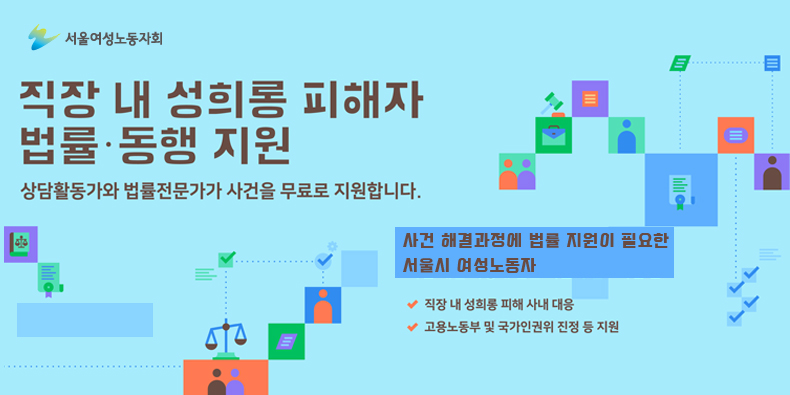 서울여성노동자회

직장 내 성희롱 피해자 법률·동행 지원

상담활동가와 법률전문가가 사건을 무료로 지원합니다.

사건 해결과정에 법률 지원이 필요한 서울시 여성노동자

직장 내 성희롱 피해 사내 대응

고용노동부 및 국가인권위 진정 등 지원